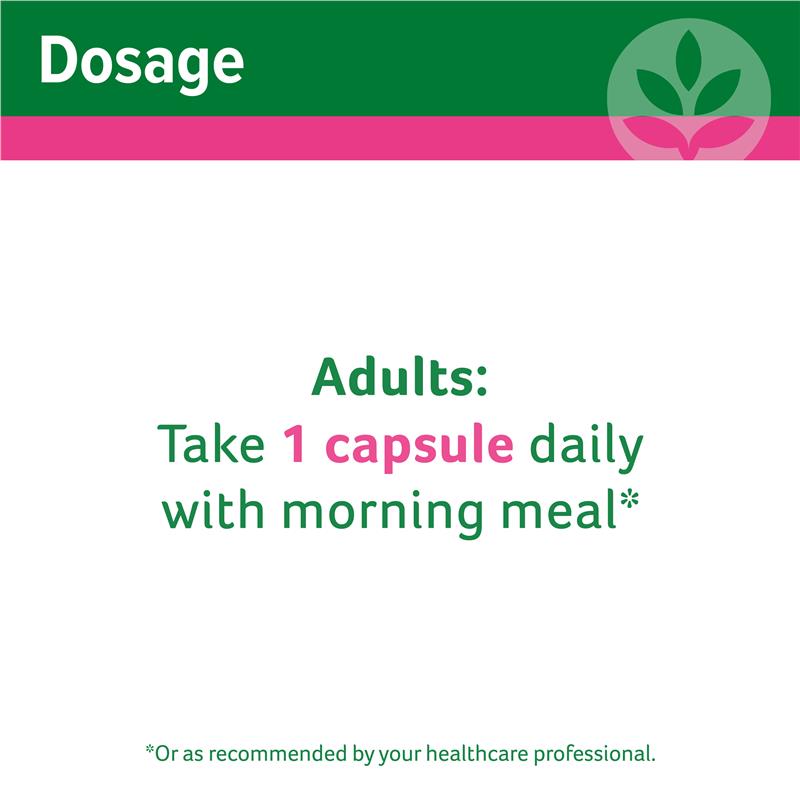 Dosage

Adults:
Take 1 capsule daily with morning meal*

*Or as recommended by your healthcare professional.